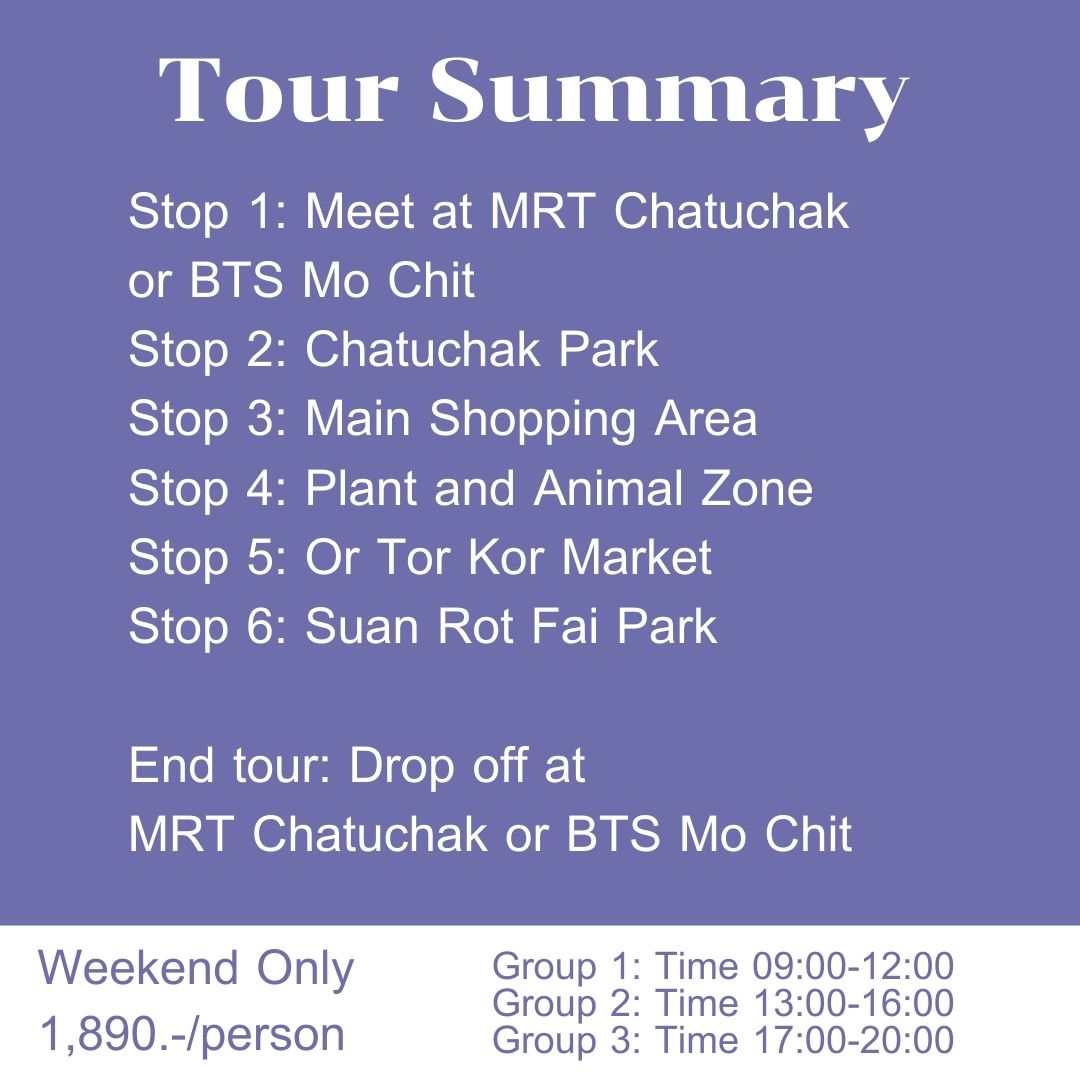 Tour Summary

Stop 1: Meet at MRT Chatuchak or BTS Mo Chit
Stop 2: Chatuchak Park
Stop 3: Main Shopping Area
Stop 4: Plant and Animal Zone
Stop 5: Or Tor Kor Market
Stop 6: Suan Rot Fai Park

End tour: Drop off at MRT Chatuchak or BTS Mo Chit

Weekend Only
1,890.-/person

Group 1: Time 09:00-12:00
Group 2: Time 13:00-16:00
Group 3: Time 17:00-20:00